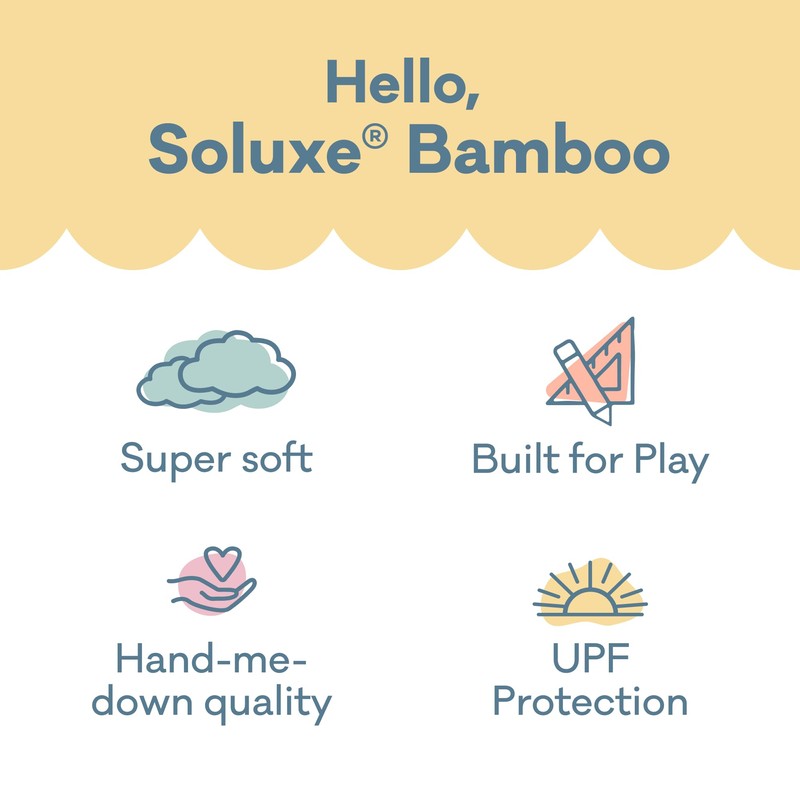 Hello,
Soluxe® Bamboo

Super soft

Built for Play

Hand-me-down quality

UPF Protection